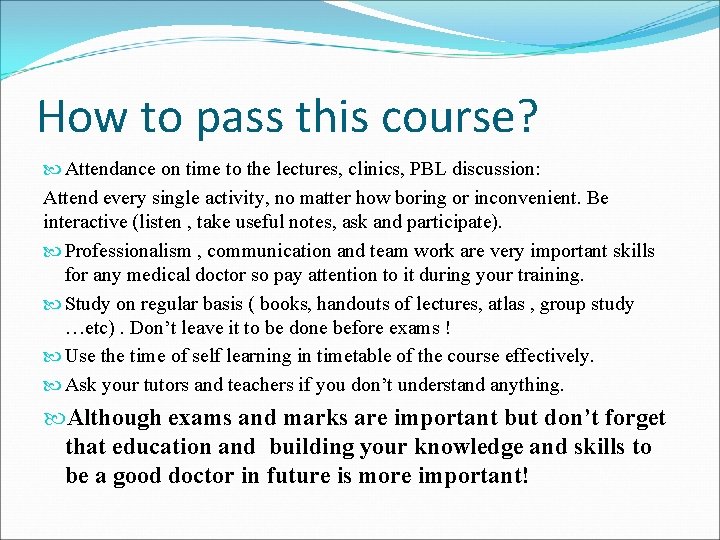 How to pass this course?

Attendance on time to the lectures, clinics, PBL discussion:

Attend every single activity, no matter how boring or inconvenient. Be interactive (listen , take useful notes, ask and participate).

Professionalism , communication and team work are very important skills for any medical doctor so pay attention to it during your training.

Study on regular basis ( books, handouts of lectures, atlas , group study …etc) . Don’t leave it to be done before exams !

Use the time of self learning in timetable of the course effectively.

Ask your tutors and teachers if you don’t understand anything.

Although exams and marks are important but don’t forget that education and building your knowledge and skills to be a good doctor in future is more important!